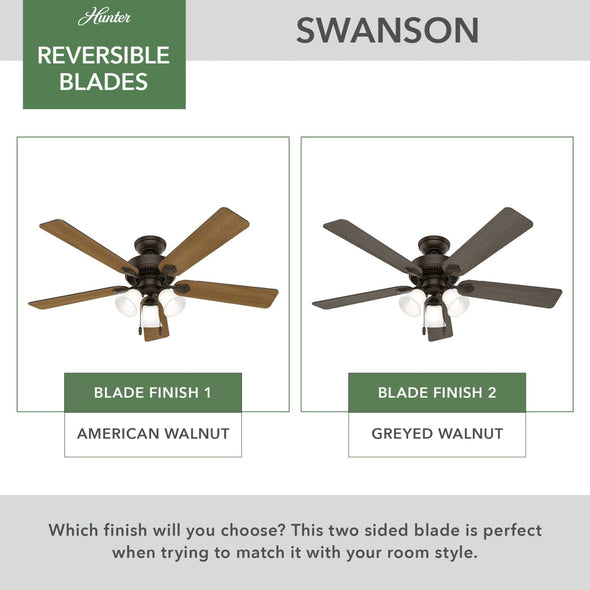 Hunter

REVERSIBLE BLADES

SWANSON

BLADE FINISH 1

AMERICAN WALNUT

BLADE FINISH 2

GREYED WALNUT

Which finish will you choose? This two sided blade is perfect when trying to match it with your room style.